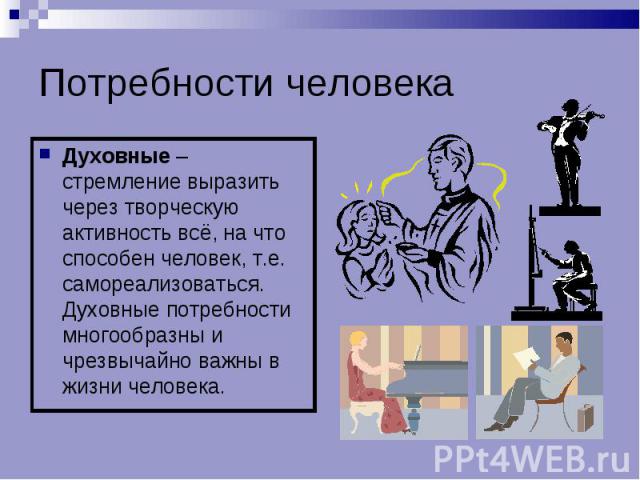 Потребности человека

Духовные – стремление выразить через творческую активность всё, на что способен человек, т.е. самореализоваться. Духовные потребности многообразны и чрезвычайно важны в жизни человека.

PPt4WEB.ru